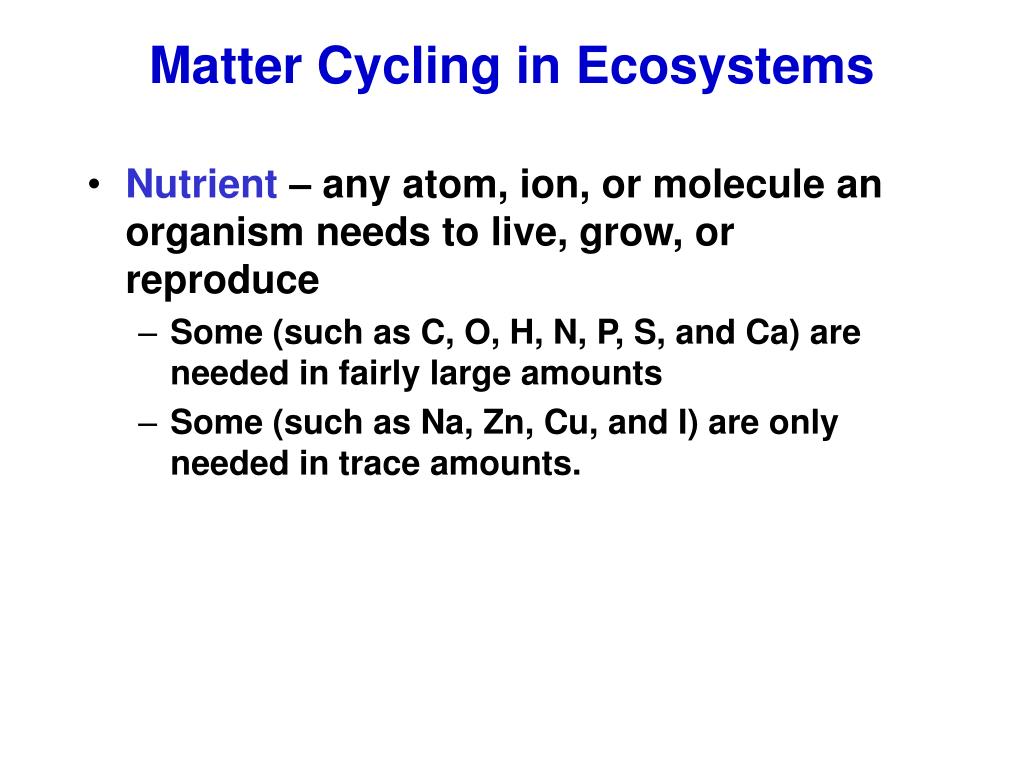 Matter Cycling in Ecosystems

• Nutrient – any atom, ion, or molecule an organism needs to live, grow, or reproduce
– Some (such as C, O, H, N, P, S, and Ca) are needed in fairly large amounts
– Some (such as Na, Zn, Cu, and I) are only needed in trace amounts.